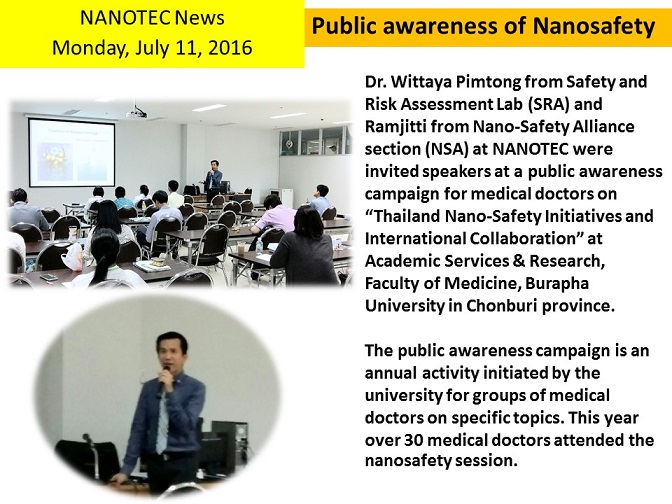 NANOTEC News
Monday, July 11, 2016

Public awareness of Nanosafety

Dr. Wittaya Pimtong from Safety and Risk Assessment Lab (SRA) and Ramjitti from Nano-Safety Alliance section (NSA) at NANOTEC were invited speakers at a public awareness campaign for medical doctors on "Thailand Nano-Safety Initiatives and International Collaboration" at Academic Services & Research, Faculty of Medicine, Burapha University in Chonburi province.

The public awareness campaign is an annual activity initiated by the university for groups of medical doctors on specific topics. This year over 30 medical doctors attended the nanosafety session.